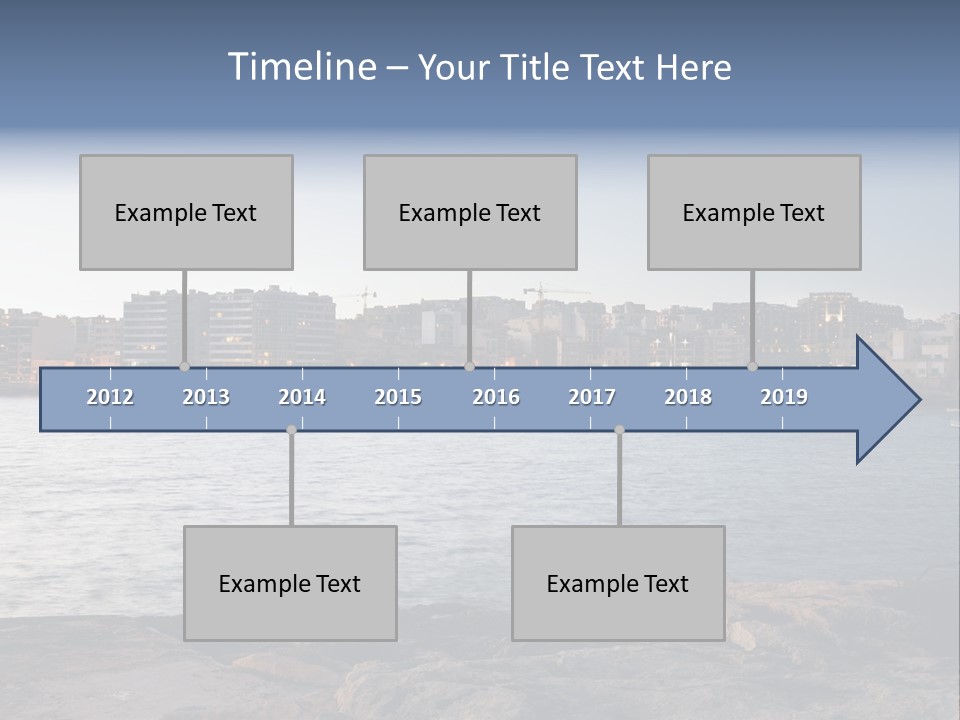 Timeline – Your Title Text Here

Example Text

Example Text

Example Text

2012 2013 2014 2015 2016 2017 2018 2019

Example Text

Example Text